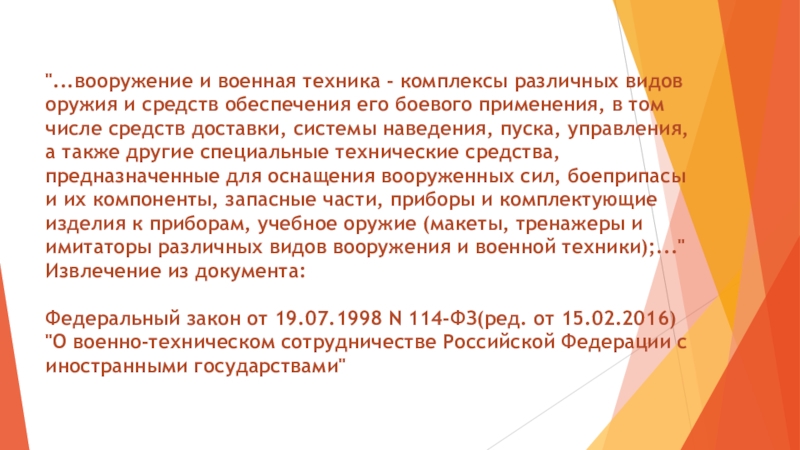 "...вооружение и военная техника - комплексы различных видов оружия и средств обеспечения его боевого применения, в том числе средств доставки, системы наведения, пуска, управления, а также другие специальные технические средства, предназначенные для оснащения вооруженных сил, боеприпасы и их компоненты, запасные части, приборы и комплектующие изделия к приборам, учебное оружие (макеты, тренажеры и имитаторы различных видов вооружения и военной техники);..."
Извлечение из документа:

Федеральный закон от 19.07.1998 N 114-ФЗ(ред. от 15.02.2016) "О военно-техническом сотрудничестве Российской Федерации с иностранными государствами"